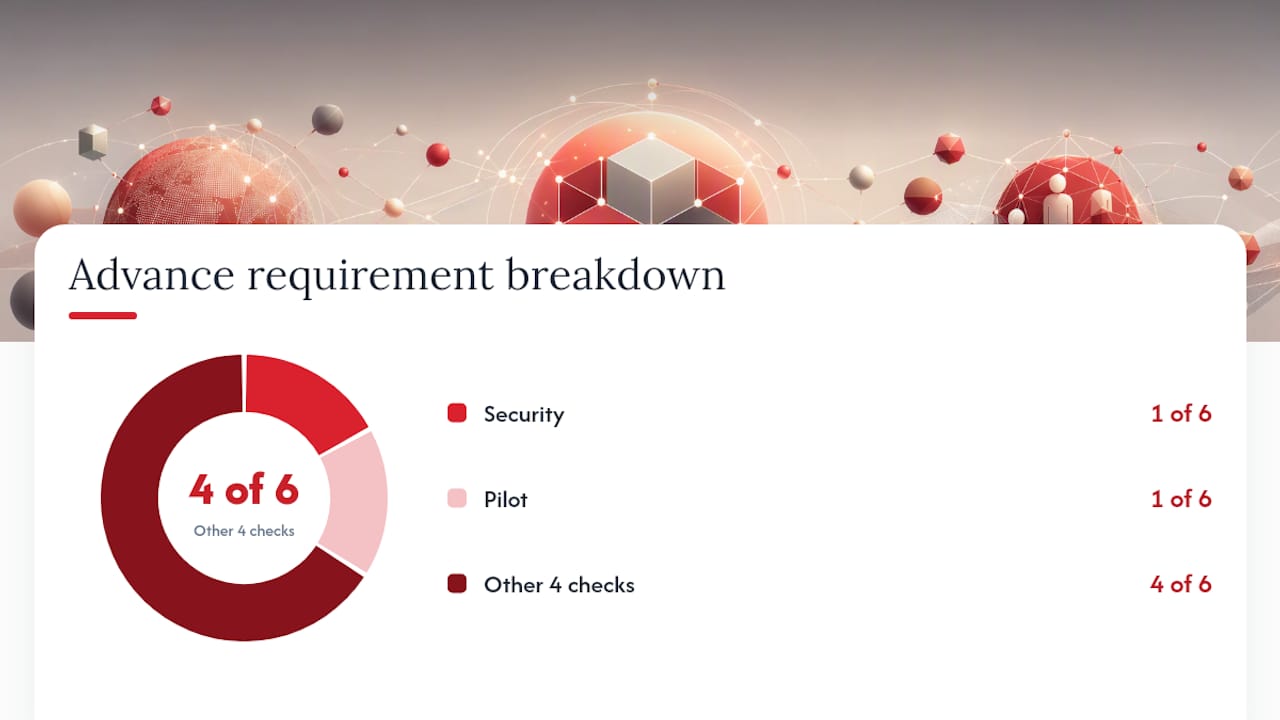 Advance requirement breakdown

4 of 6
Other 4 checks

Security 1 of 6

Pilot 1 of 6

Other 4 checks 4 of 6